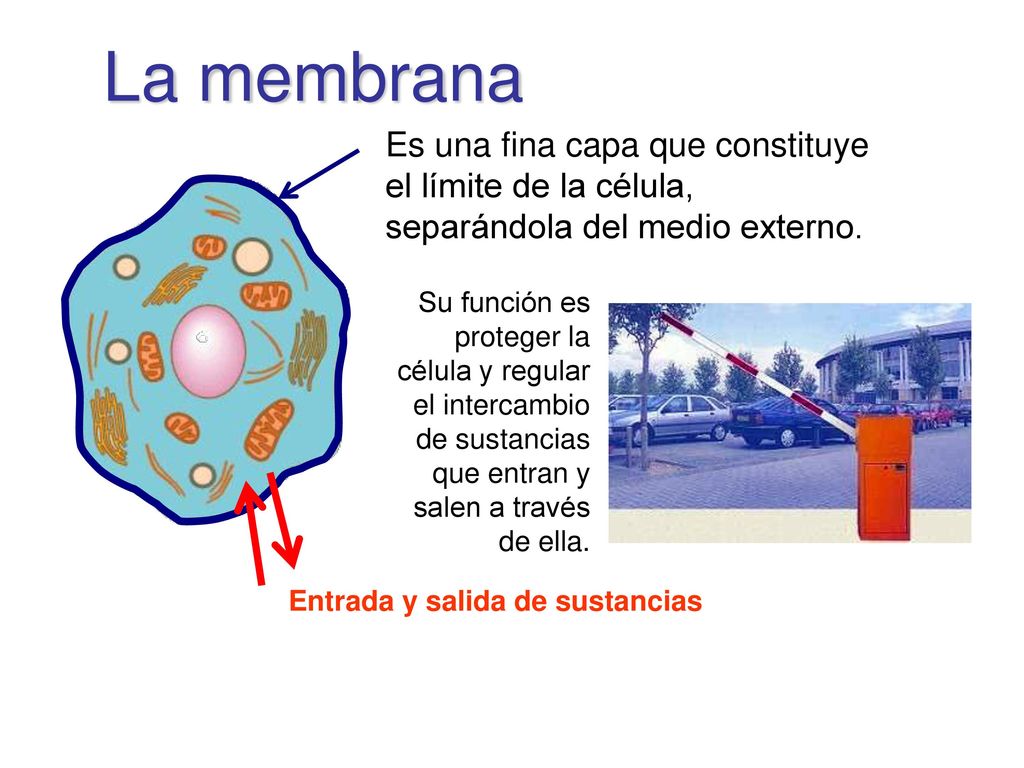 La membrana

Es una fina capa que constituye el límite de la célula, separándola del medio externo.

Su función es proteger la célula y regular el intercambio de sustancias que entran y salen a través de ella.

Entrada y salida de sustancias